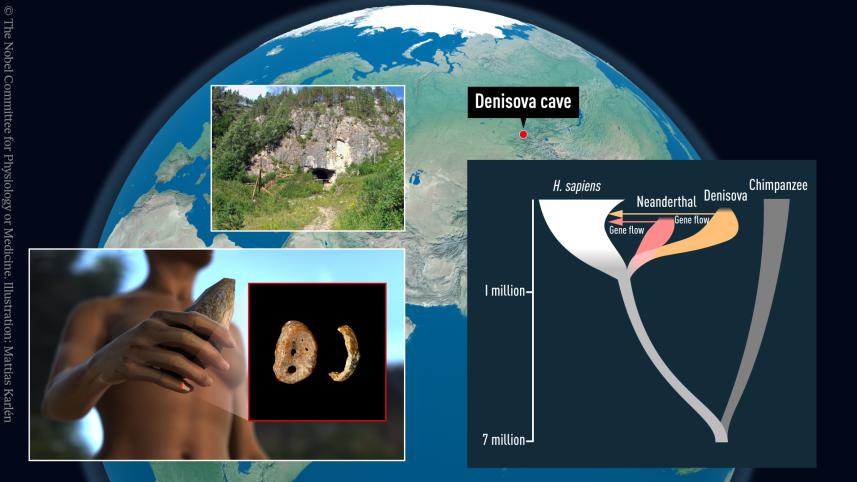 © The Nobel Committee for Physiology or Medicine. Illustration: Mattias Karlén

Denisova cave

H. sapiens
Neanderthal
Denisova
Chimpanzee
Gene flow
Gene flow
1 million
7 million